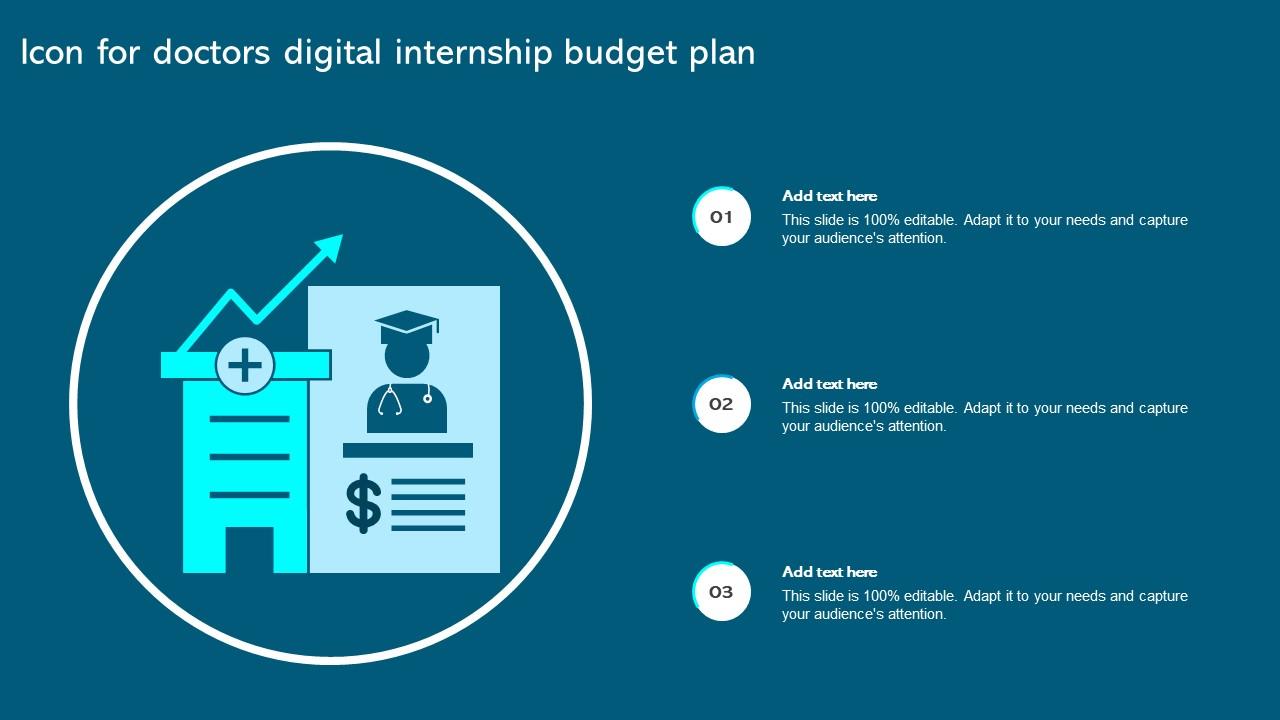 Icon for doctors digital internship budget plan

$

01

Add text here

This slide is 100% editable. Adapt it to your needs and capture your audience's attention.

02

Add text here

This slide is 100% editable. Adapt it to your needs and capture your audience's attention.

03

Add text here

This slide is 100% editable. Adapt it to your needs and capture your audience's attention.